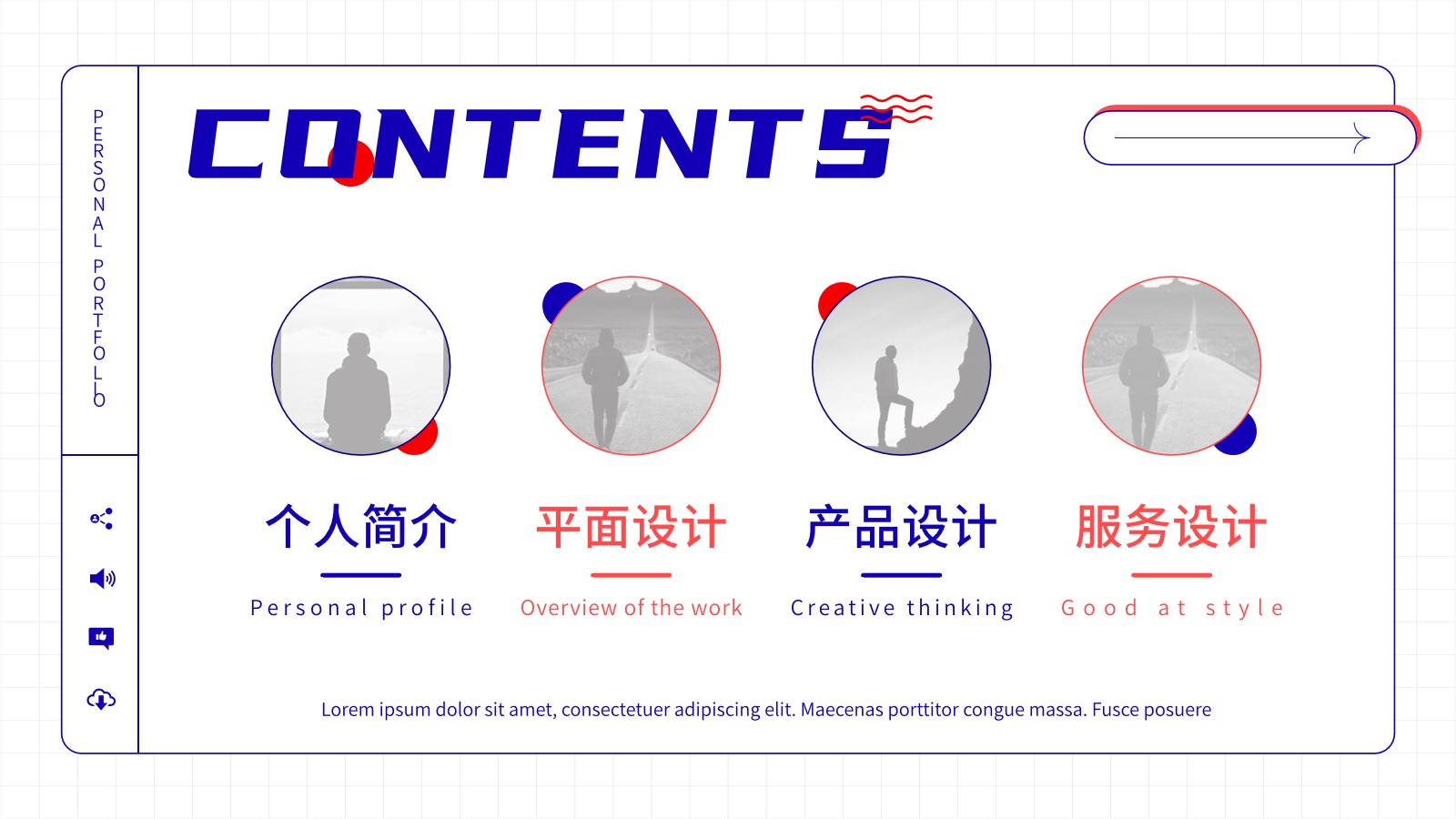 PERSONAL PORTFOLIO

CONTENTS

个人简介
Personal profile

平面设计
Overview of the work

产品设计
Creative thinking

服务设计
Good at style

Lorem ipsum dolor sit amet, consectetuer adipiscing elit. Maecenas porttitor congue massa. Fusce posuere